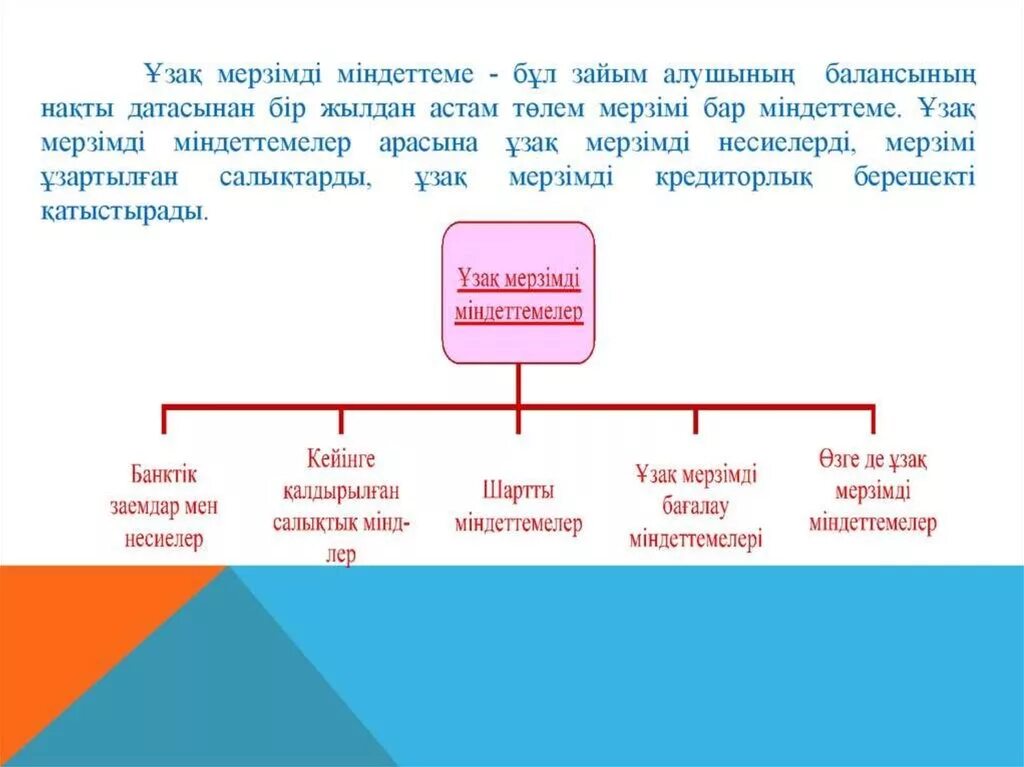 Ұзақ мерзімді міндеттеме - бұл зайым алушының балансының нақты датасынан бір жылдан астам төлем мерзімі бар міндеттеме. Ұзақ мерзімді міндеттемелер арасына ұзақ мерзімді несиелерді, мерзімі ұзартылған салықтарды, ұзақ мерзімді кредиторлық берешекті қатыстырады.

Ұзақ мерзімді міндеттемелер

Банктік заемдар мен несиелер

Кейінге қалдырылған салықтық міндлер

Шартты міндеттемелер

Ұзақ мерзімді бағалау міндеттемелері

Өзге де ұзақ мерзімді міндеттемелер